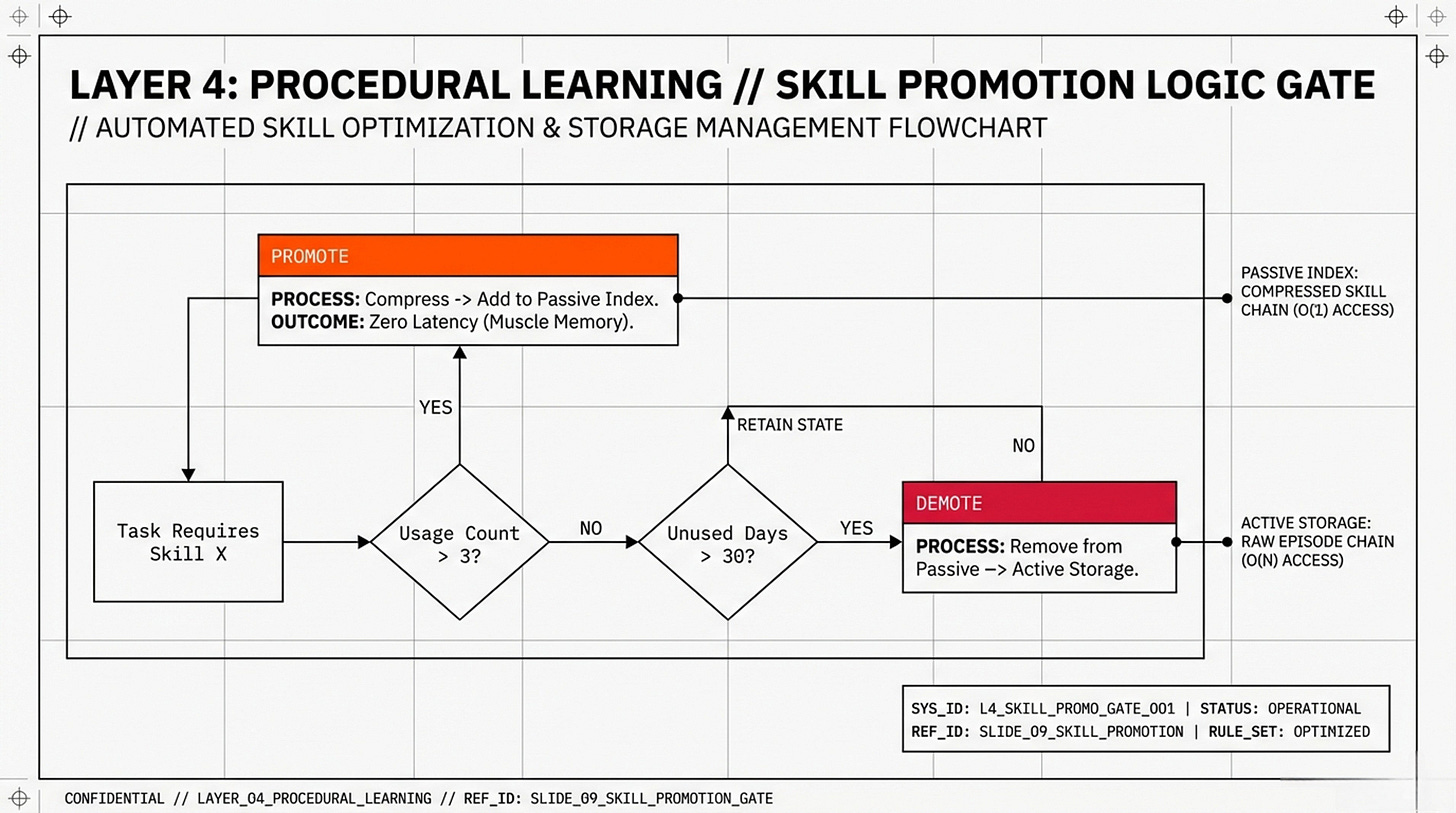 LAYER 4: PROCEDURAL LEARNING // SKILL PROMOTION LOGIC GATE
// AUTOMATED SKILL OPTIMIZATION & STORAGE MANAGEMENT FLOWCHART

PROMOTE
PROCESS: Compress -> Add to Passive Index.
OUTCOME: Zero Latency (Muscle Memory).

PASSIVE INDEX: COMPRESSED SKILL CHAIN (O(1) ACCESS)

YES

RETAIN STATE

NO

Task Requires Skill X

Usage Count > 3?

NO

Unused Days > 30?

YES

DEMOTE
PROCESS: Remove from Passive –> Active Storage.

ACTIVE STORAGE: RAW EPISODE CHAIN (O(N) ACCESS)

SYS_ID: L4_SKILL_PROMO_GATE_001 | STATUS: OPERATIONAL
REF_ID: SLIDE_09_SKILL_PROMOTION | RULE_SET: OPTIMIZED

CONFIDENTIAL // LAYER_04_PROCEDURAL_LEARNING // REF_ID: SLIDE_09_SKILL_PROMOTION_GATE